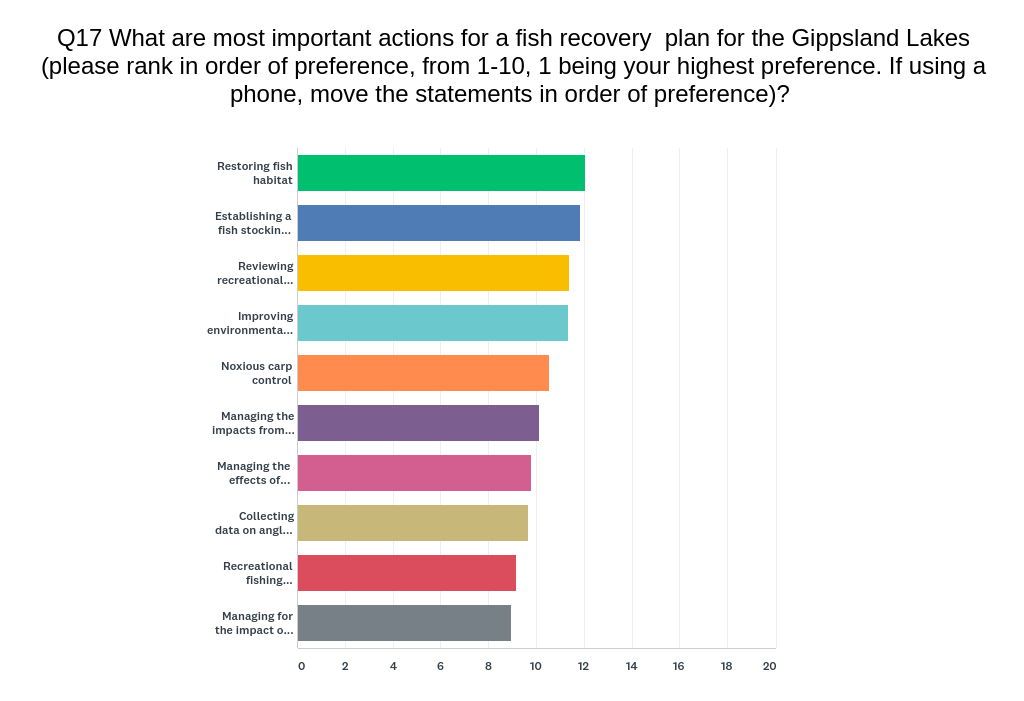 Q17 What are most important actions for a fish recovery plan for the Gippsland Lakes (please rank in order of preference, from 1-10, 1 being your highest preference. If using a phone, move the statements in order of preference)?

Restoring fish habitat
Establishing a fish stockin...
Reviewing recreational...
Improving environmenta...
Noxious carp control
Managing the impacts from...
Managing the effects of...
Collecting data on angl...
Recreational fishing...
Managing for the impact o...

0 2 4 6 8 10 12 14 16 18 20